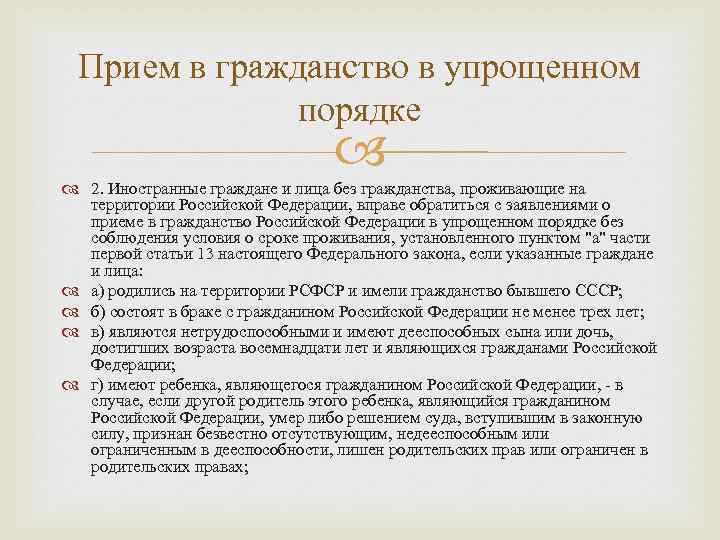 Прием в гражданство в упрощенном порядке

2. Иностранные граждане и лица без гражданства, проживающие на территории Российской Федерации, вправе обратиться с заявлениями о приеме в гражданство Российской Федерации в упрощенном порядке без соблюдения условия о сроке проживания, установленного пунктом "а" части первой статьи 13 настоящего Федерального закона, если указанные граждане и лица:

а) родились на территории РСФСР и имели гражданство бывшего СССР;

б) состоят в браке с гражданином Российской Федерации не менее трех лет;

в) являются нетрудоспособными и имеют дееспособных сына или дочь, достигших возраста восемнадцати лет и являющихся гражданами Российской Федерации;

г) имеют ребенка, являющегося гражданином Российской Федерации, - в случае, если другой родитель этого ребенка, являющийся гражданином Российской Федерации, умер либо решением суда, вступившим в законную силу, признан безвестно отсутствующим, недееспособным или ограниченным в дееспособности, лишен родительских прав или ограничен в родительских правах;